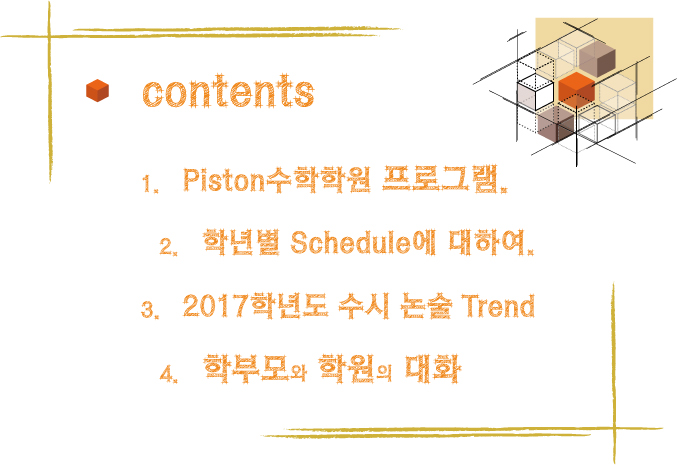 contents

1. Piston수학학원 프로그램.

2. 학년별 Schedule에 대하여.

3. 2017학년도 수시 논술 Trend

4. 학부모와 학원의 대화